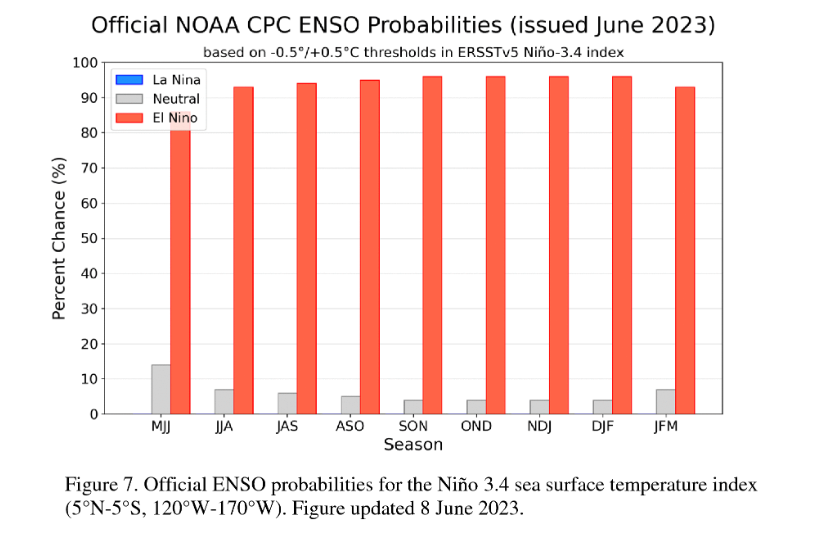 Official NOAA CPC ENSO Probabilities (issued June 2023)

based on -0.5°/+0.5°C thresholds in ERSSTv5 Niño-3.4 index

La Nina
Neutral
El Nino

Percent Chance (%)

100
90
80
70
60
50
40
30
20
10
0

MJJ JJA JAS ASO SON OND NDJ DJF JFM

Season

Figure 7. Official ENSO probabilities for the Niño 3.4 sea surface temperature index (5°N-5°S, 120°W-170°W). Figure updated 8 June 2023.